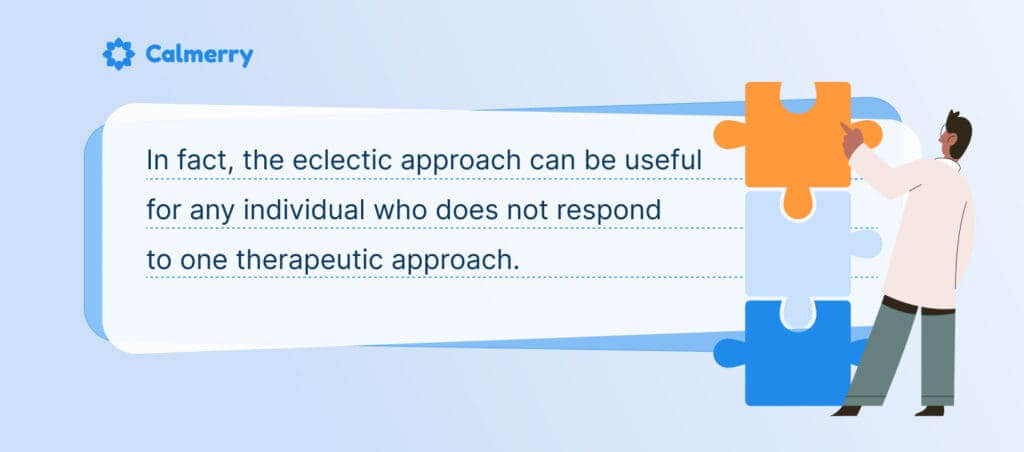 Calmerry

In fact, the eclectic approach can be useful for any individual who does not respond to one therapeutic approach.